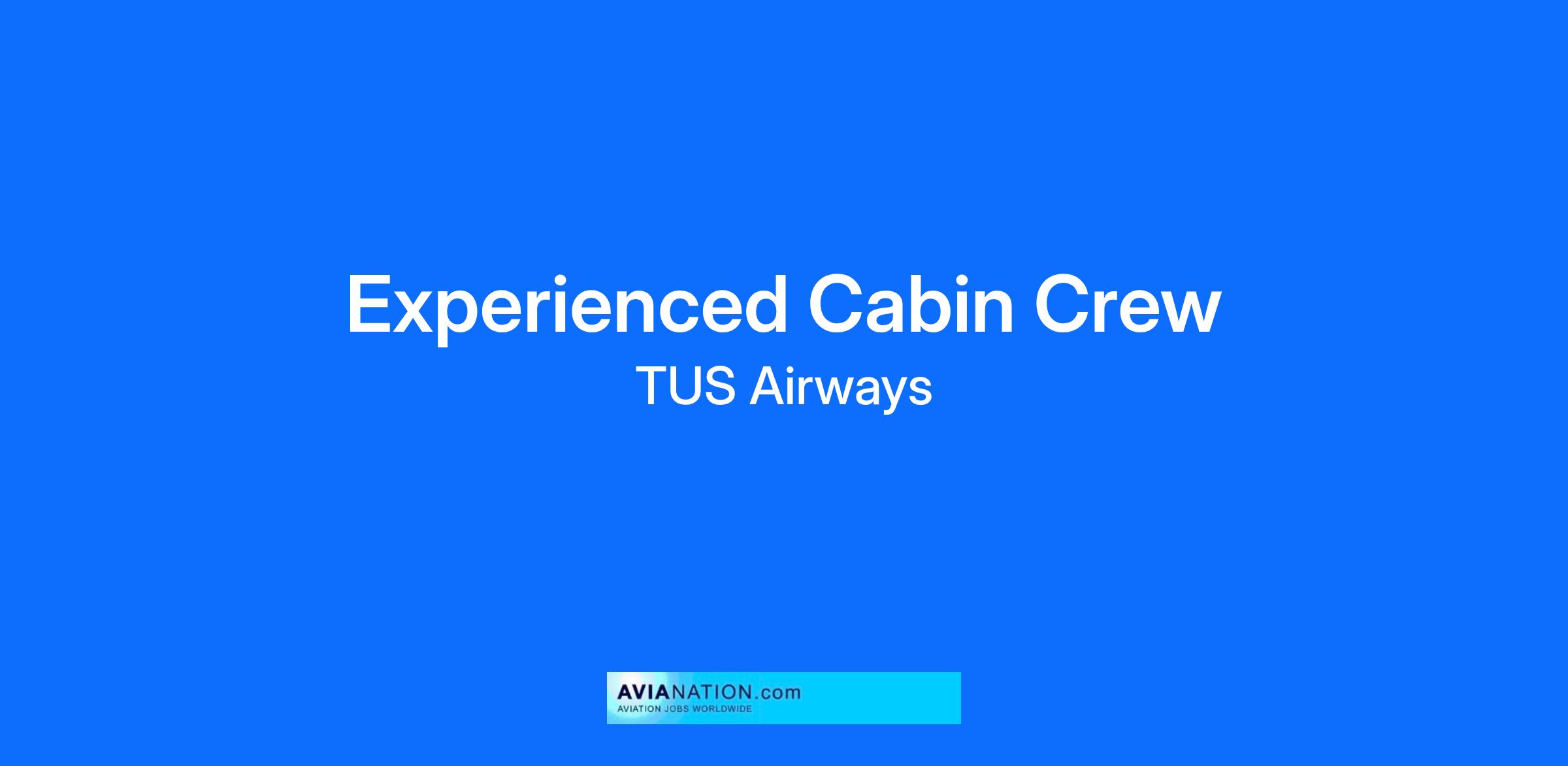 Experienced Cabin Crew
TUS Airways

AVIANATION.com
AVIATION JOBS WORLDWIDE